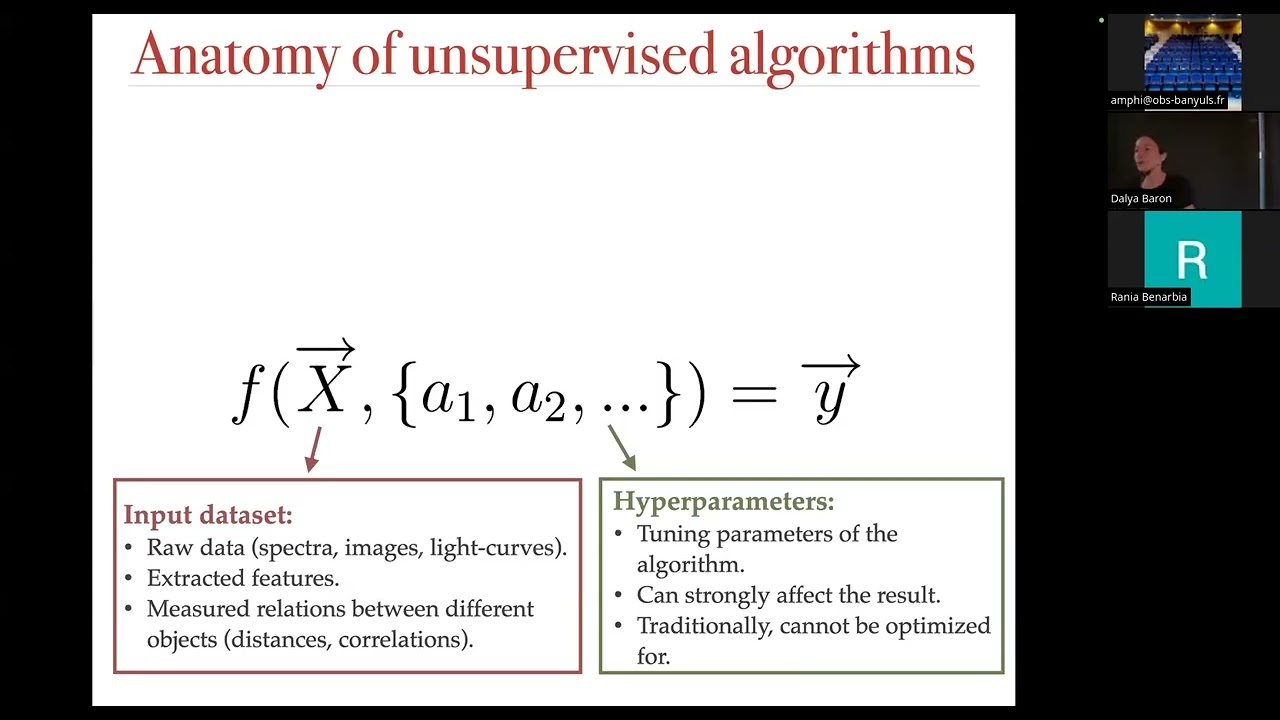 Anatomy of unsupervised algorithms

$f(\overrightarrow{X}, \{a_1, a_2, ...\}) = \overrightarrow{y}$

Input dataset:
• Raw data (spectra, images, light-curves).
• Extracted features.
• Measured relations between different objects (distances, correlations).

Hyperparameters:
• Tuning parameters of the algorithm.
• Can strongly affect the result.
• Traditionally, cannot be optimized for.

amphi@obs-banyuls.fr

Dalya Baron

R

Rania Benarbia